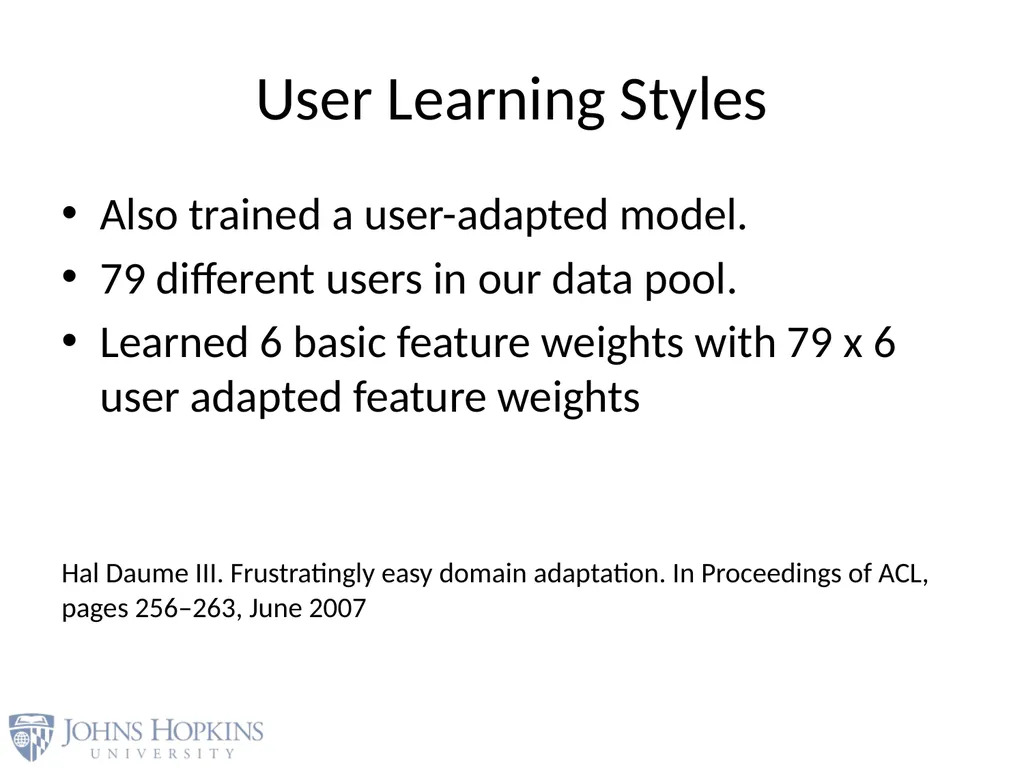 User Learning Styles

• Also trained a user-adapted model.
• 79 different users in our data pool.
• Learned 6 basic feature weights with 79 x 6 user adapted feature weights

Hal Daume III. Frustratingly easy domain adaptation. In Proceedings of ACL, pages 256–263, June 2007

JOHNS HOPKINS
UNIVERSITY